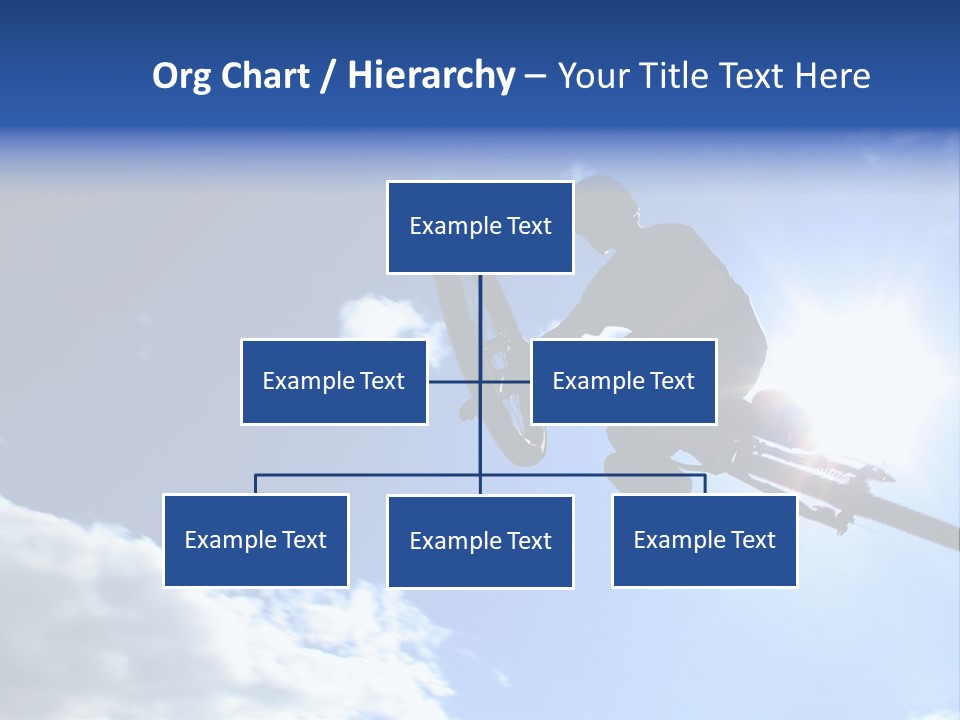 Org Chart / Hierarchy – Your Title Text Here

Example Text

Example Text

Example Text

Example Text

Example Text

Example Text